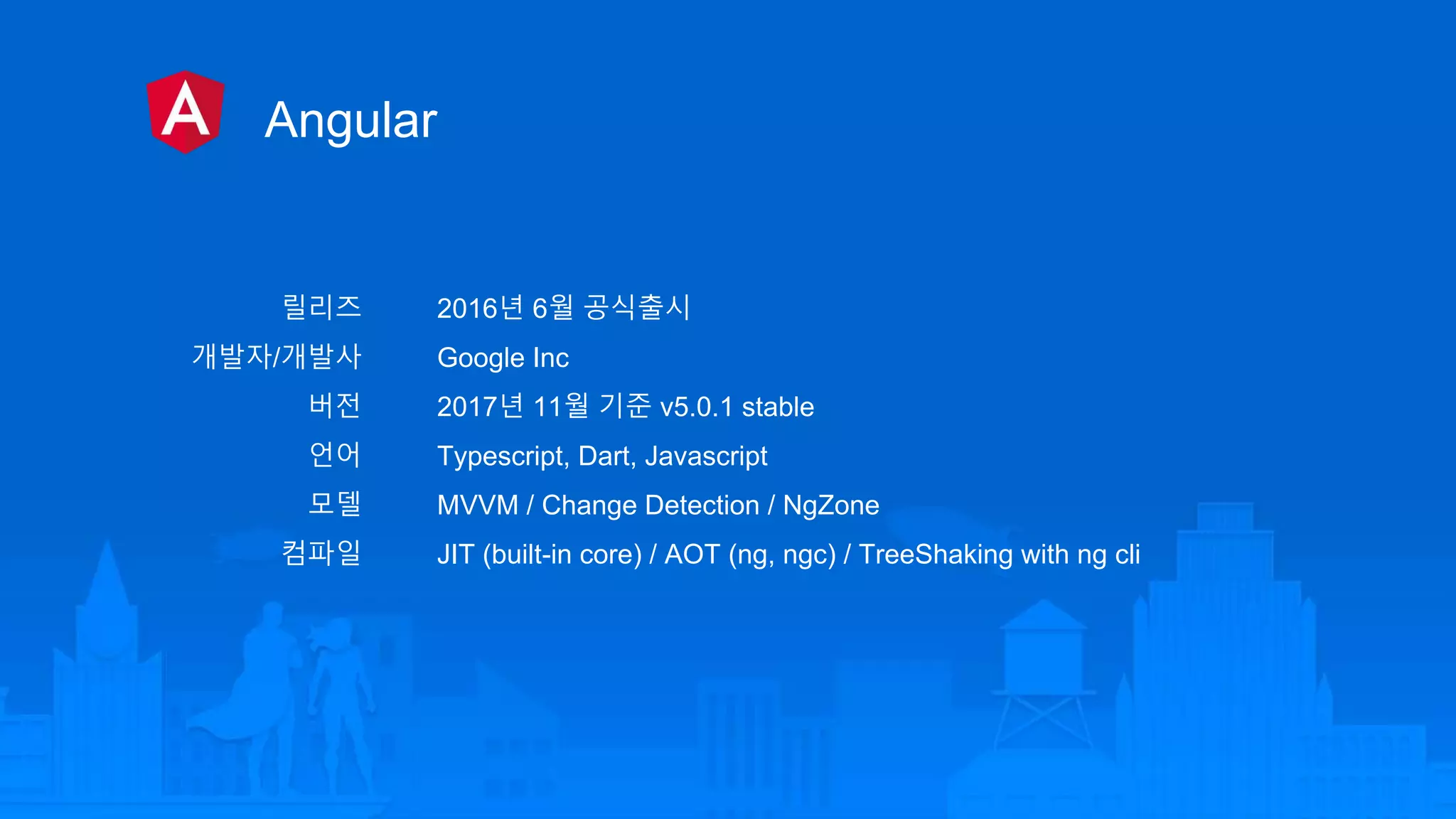 A

Angular

| 릴리즈 | 2016년 6월 공식출시 |
|---|---|
| 개발자/개발사 | Google Inc |
| 버전 | 2017년 11월 기준 v5.0.1 stable |
| 언어 | Typescript, Dart, Javascript |
| 모델 | MVVM / Change Detection / NgZone |
| 컴파일 | JIT (built-in core) / AOT (ng, ngc) / TreeShaking with ng cli |